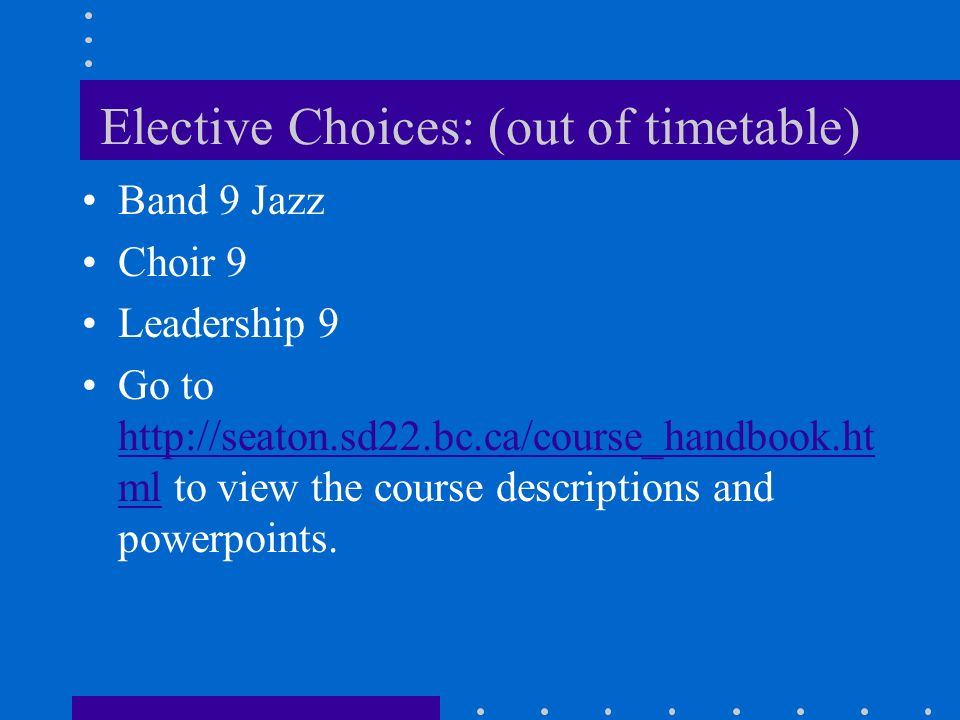 Elective Choices: (out of timetable)

• Band 9 Jazz
• Choir 9
• Leadership 9
• Go to http://seaton.sd22.bc.ca/course_handbook.html to view the course descriptions and powerpoints.